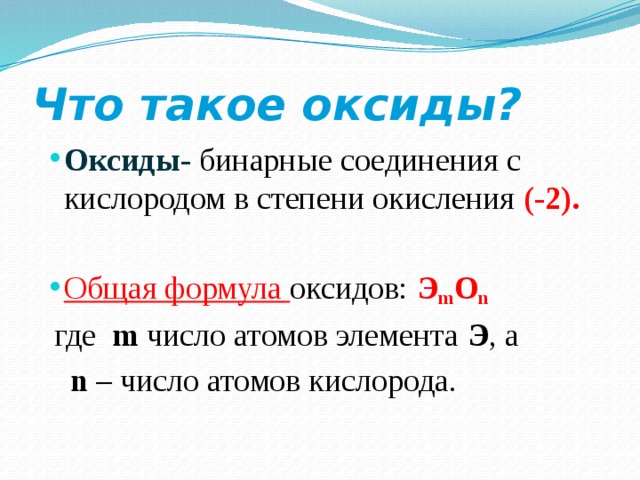 Что такое оксиды?

• Оксиды- бинарные соединения с кислородом в степени окисления (-2).

• Общая формула оксидов: $Э_mO_n$

где m число атомов элемента Э, а

n – число атомов кислорода.